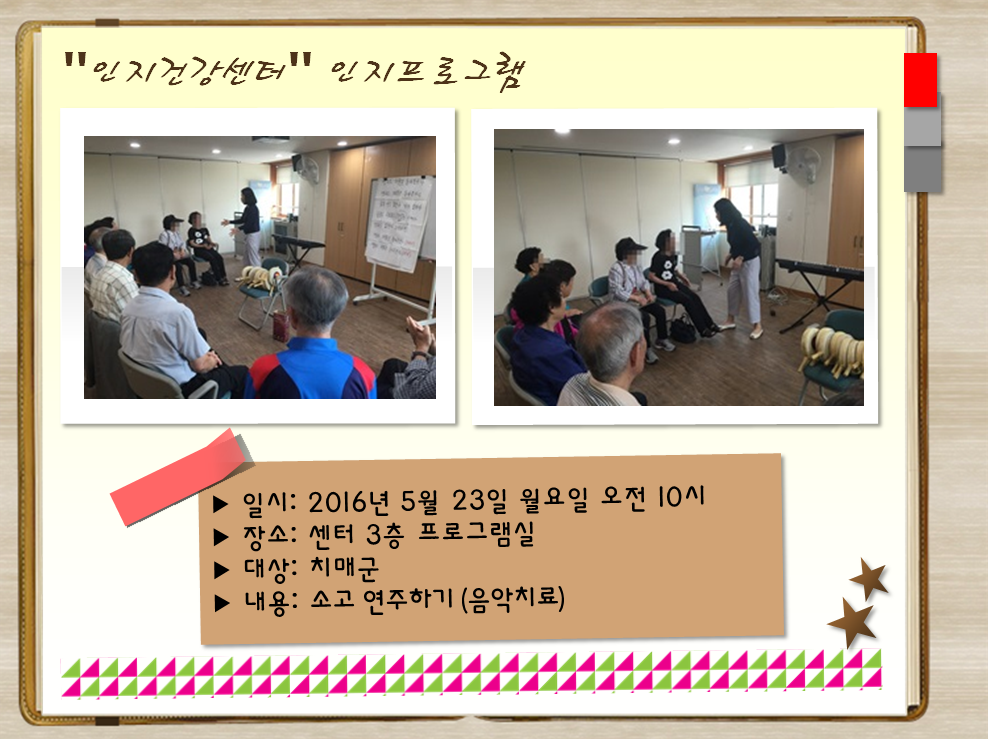 "인지건강센터" 인지프로그램

▶ 일시: 2016년 5월 23일 월요일 오전 10시
▶ 장소: 센터 3층 프로그램실
▶ 대상: 치매군
▶ 내용: 소고 연주하기 (음악치료)